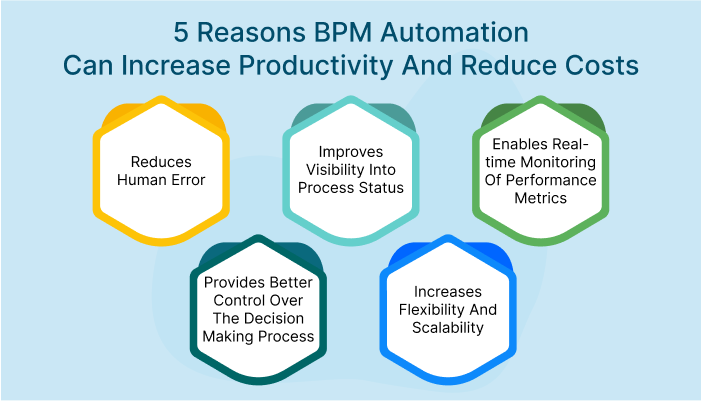 5 Reasons BPM Automation Can Increase Productivity And Reduce Costs

Reduces Human Error

Improves Visibility Into Process Status

Enables Real-time Monitoring Of Performance Metrics

Provides Better Control Over The Decision Making Process

Increases Flexibility And Scalability